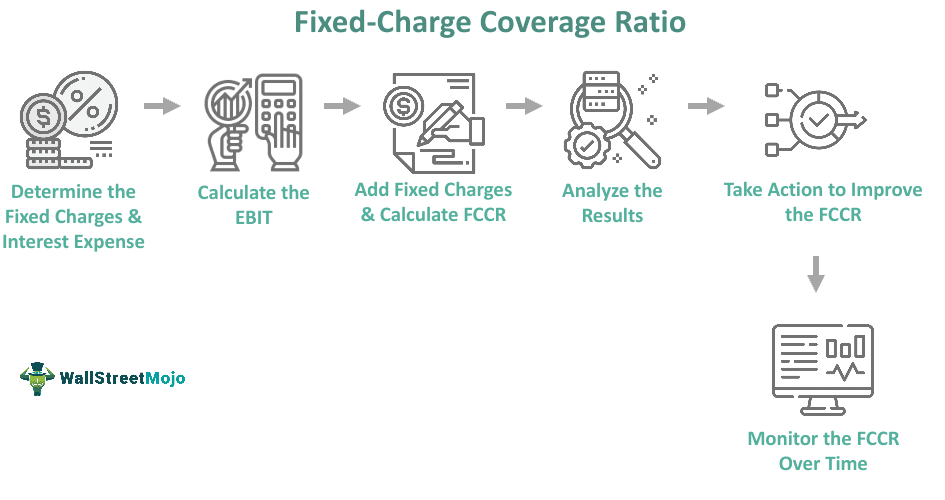 Fixed-Charge Coverage Ratio

Determine the Fixed Charges & Interest Expense

Calculate the EBIT

Add Fixed Charges & Calculate FCCR

Analyze the Results

Take Action to Improve the FCCR

Monitor the FCCR Over Time

WallStreetMojo